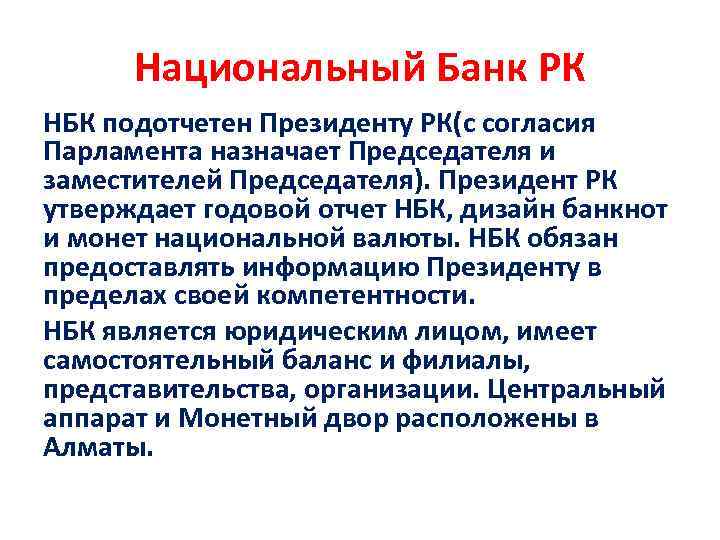 Национальный Банк РК

НБК подотчетен Президенту РК(с согласия Парламента назначает Председателя и заместителей Председателя). Президент РК утверждает годовой отчет НБК, дизайн банкнот и монет национальной валюты. НБК обязан предоставлять информацию Президенту в пределах своей компетентности.

НБК является юридическим лицом, имеет самостоятельный баланс и филиалы, представительства, организации. Центральный аппарат и Монетный двор расположены в Алматы.